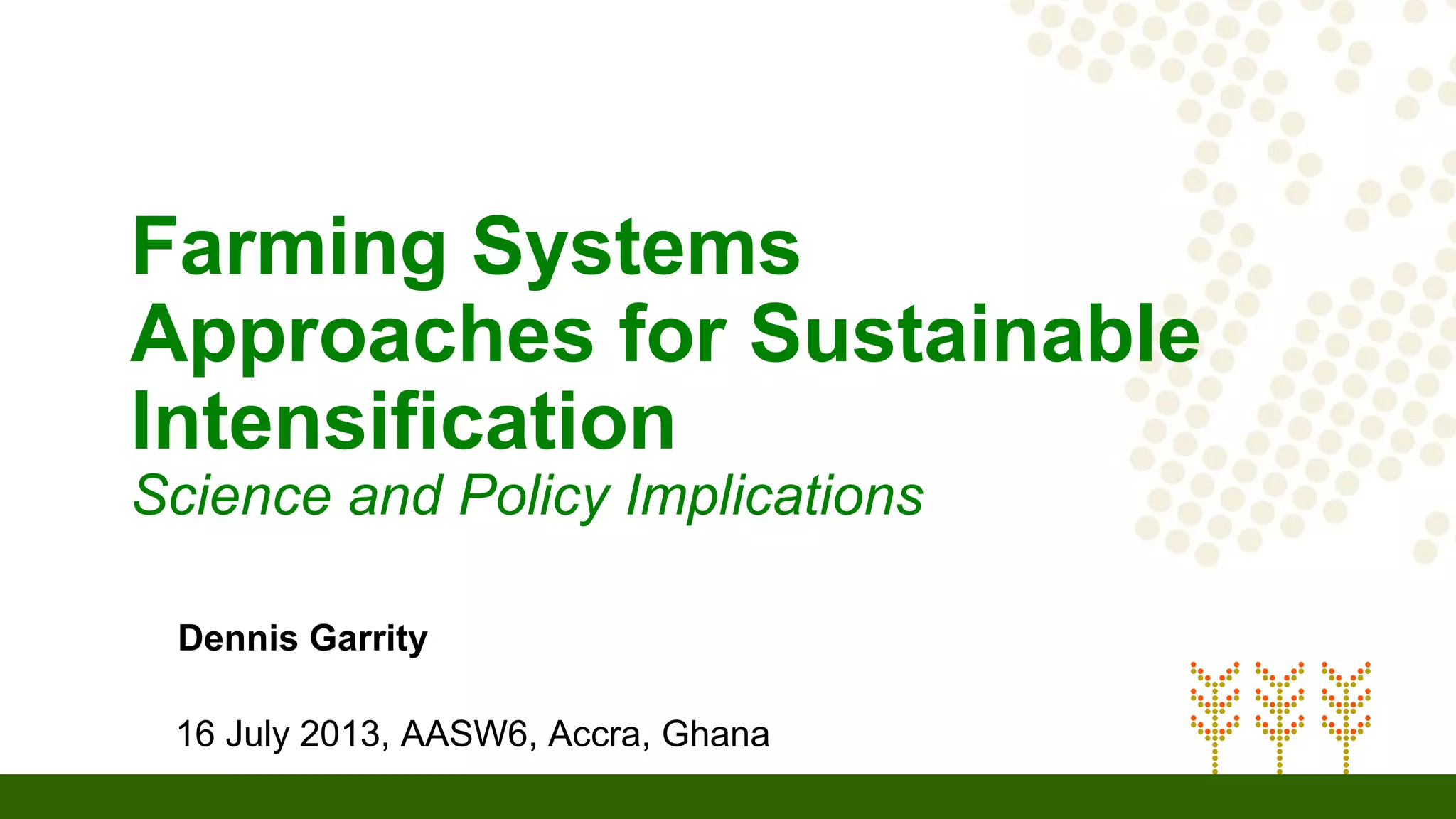 Farming Systems Approaches for Sustainable Intensification

Science and Policy Implications

Dennis Garrity

16 July 2013, AASW6, Accra, Ghana